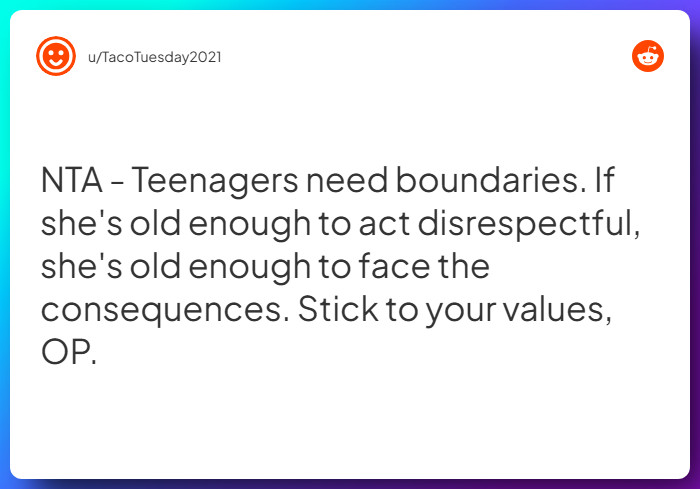 u/TacoTuesday2021

NTA - Teenagers need boundaries. If she's old enough to act disrespectful, she's old enough to face the consequences. Stick to your values, OP.